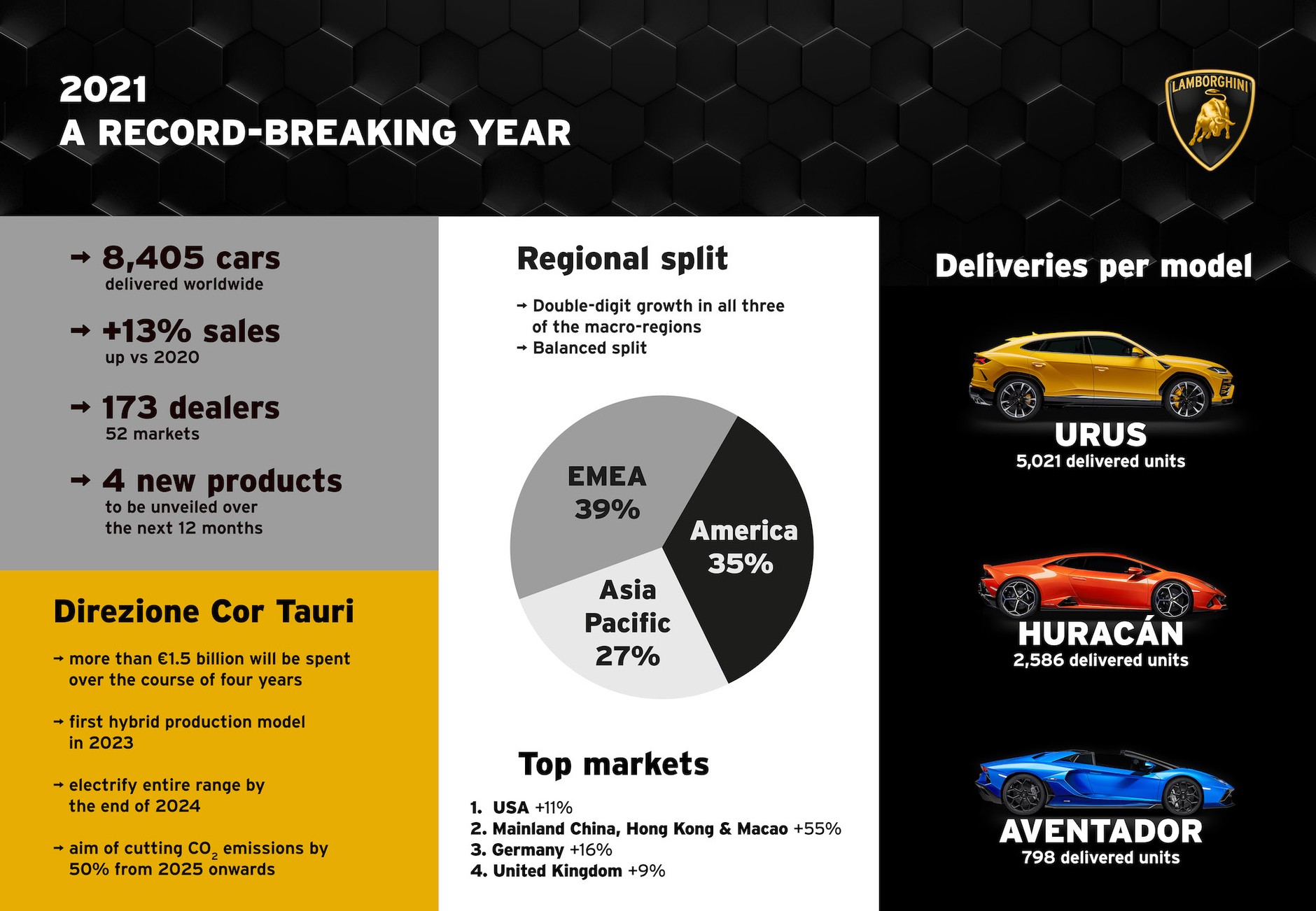 2021
A RECORD-BREAKING YEAR

LAMBORGHINI

→ 8,405 cars
delivered worldwide

→ +13% sales
up vs 2020

→ 173 dealers
52 markets

→ 4 new products
to be unveiled over the next 12 months

Direzione Cor Tauri

→ more than €1.5 billion will be spent over the course of four years

→ first hybrid production model in 2023

→ electrify entire range by the end of 2024

→ aim of cutting $CO_2$ emissions by 50% from 2025 onwards

Regional split

→ Double-digit growth in all three of the macro-regions
→ Balanced split

EMEA 39%
America 35%
Asia Pacific 27%

Top markets

1. USA +11%
2. Mainland China, Hong Kong & Macao +55%
3. Germany +16%
4. United Kingdom +9%

Deliveries per model

URUS
5,021 delivered units

HURACÁN
2,586 delivered units

AVENTADOR
798 delivered units